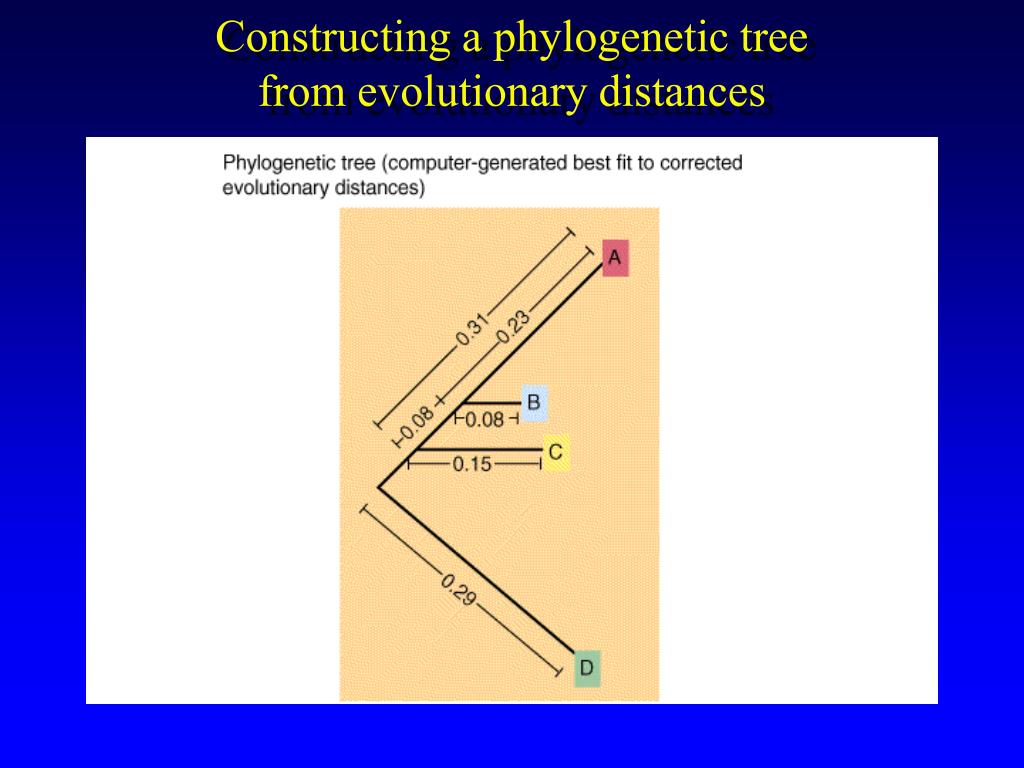 Constructing a phylogenetic tree from evolutionary distances

Phylogenetic tree (computer-generated best fit to corrected evolutionary distances)

A
0.31
0.23
0.08
B
0.08
C
0.15
0.29
D